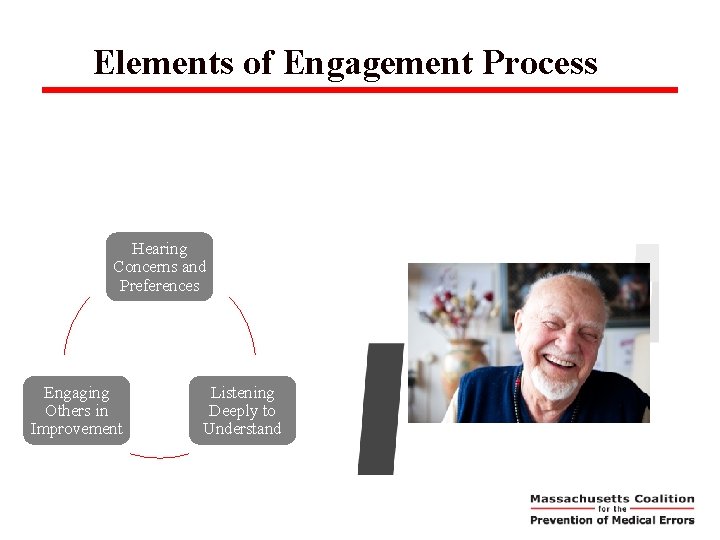 Elements of Engagement Process

Hearing Concerns and Preferences

Listening Deeply to Understand

Engaging Others in Improvement

Massachusetts Coalition
for the
Prevention of Medical Errors